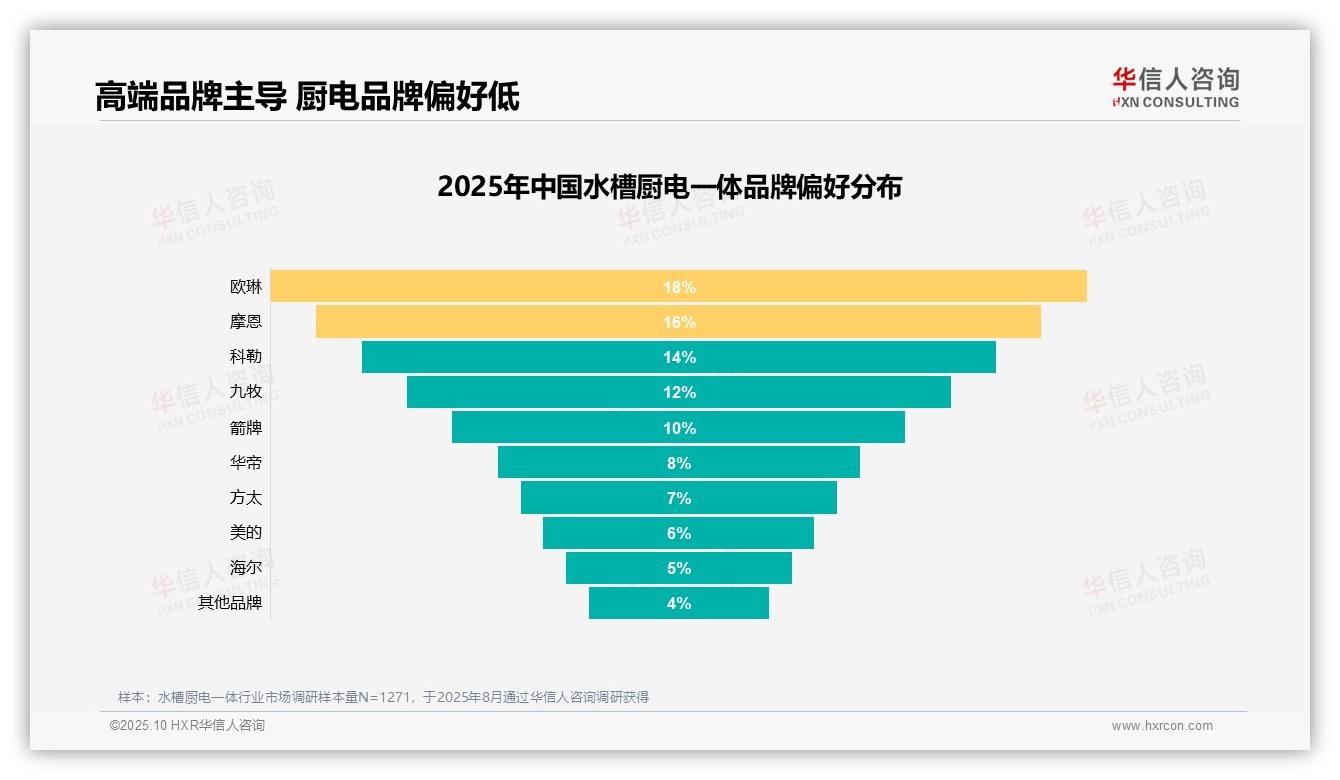 高端品牌主导 厨电品牌偏好低

华信人咨询
HXN CONSULTING

2025年中国水槽厨电一体品牌偏好分布

华信人咨询 HXN CONSULTING

欧琳 18%
摩恩 16%
科勒 14%
九牧 12%
箭牌 10%
华帝 8%
方太 7%
美的 6%
海尔 5%
其他品牌 4%

样本：水槽厨电一体行业市场调研样本量N=1271，于2025年8月通过华信人咨询调研获得

©2025.10 HXR华信人咨询

www.hxrcon.com